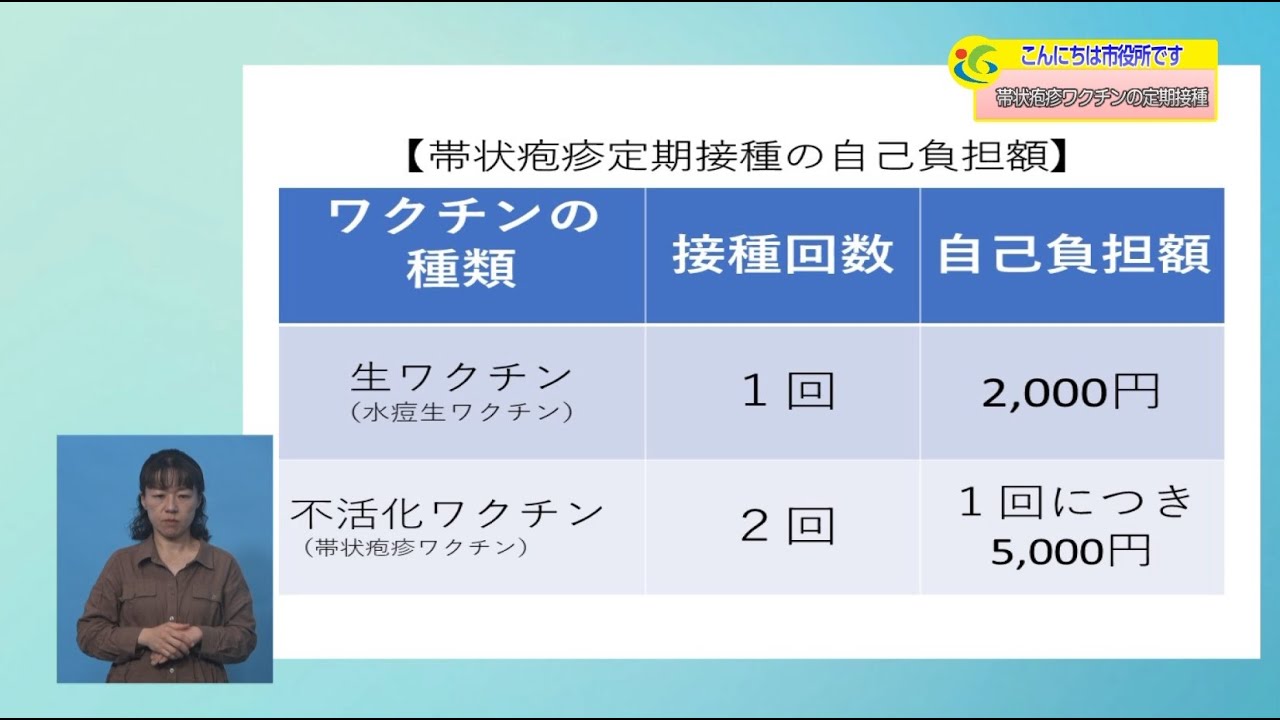 こんにちは市役所です
帯状疱疹ワクチンの定期接種

【帯状疱疹定期接種の自己負担額】

| ワクチンの種類 | 接種回数 | 自己負担額 |
|---|---|---|
| 生ワクチン（水痘生ワクチン） | １回 | 2,000円 |
| 不活化ワクチン（帯状疱疹ワクチン） | ２回 | １回につき 5,000円 |